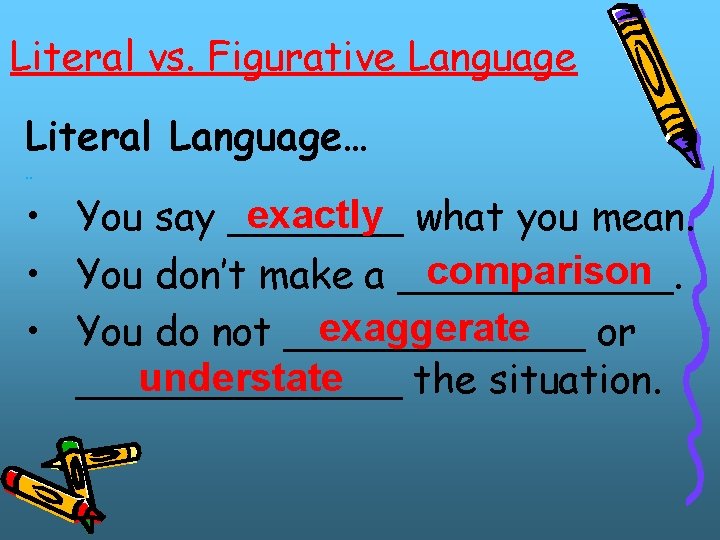 Literal vs. Figurative Language

Literal Language…

• You say exactly what you mean.
• You don't make a comparison.
• You do not exaggerate or understate the situation.